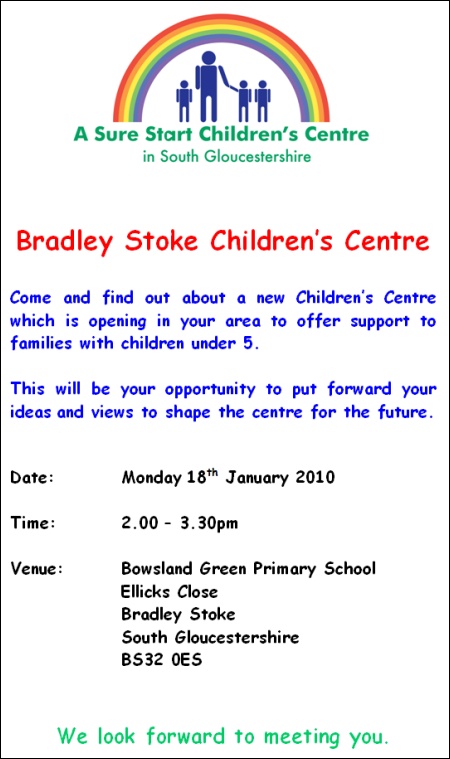 A Sure Start Children's Centre
in South Gloucestershire

Bradley Stoke Children's Centre

Come and find out about a new Children's Centre which is opening in your area to offer support to families with children under 5.

This will be your opportunity to put forward your ideas and views to shape the centre for the future.

Date: Monday 18$^{th}$ January 2010

Time: 2.00 – 3.30pm

Venue: Bowsland Green Primary School
Ellicks Close
Bradley Stoke
South Gloucestershire
BS32 0ES

We look forward to meeting you.